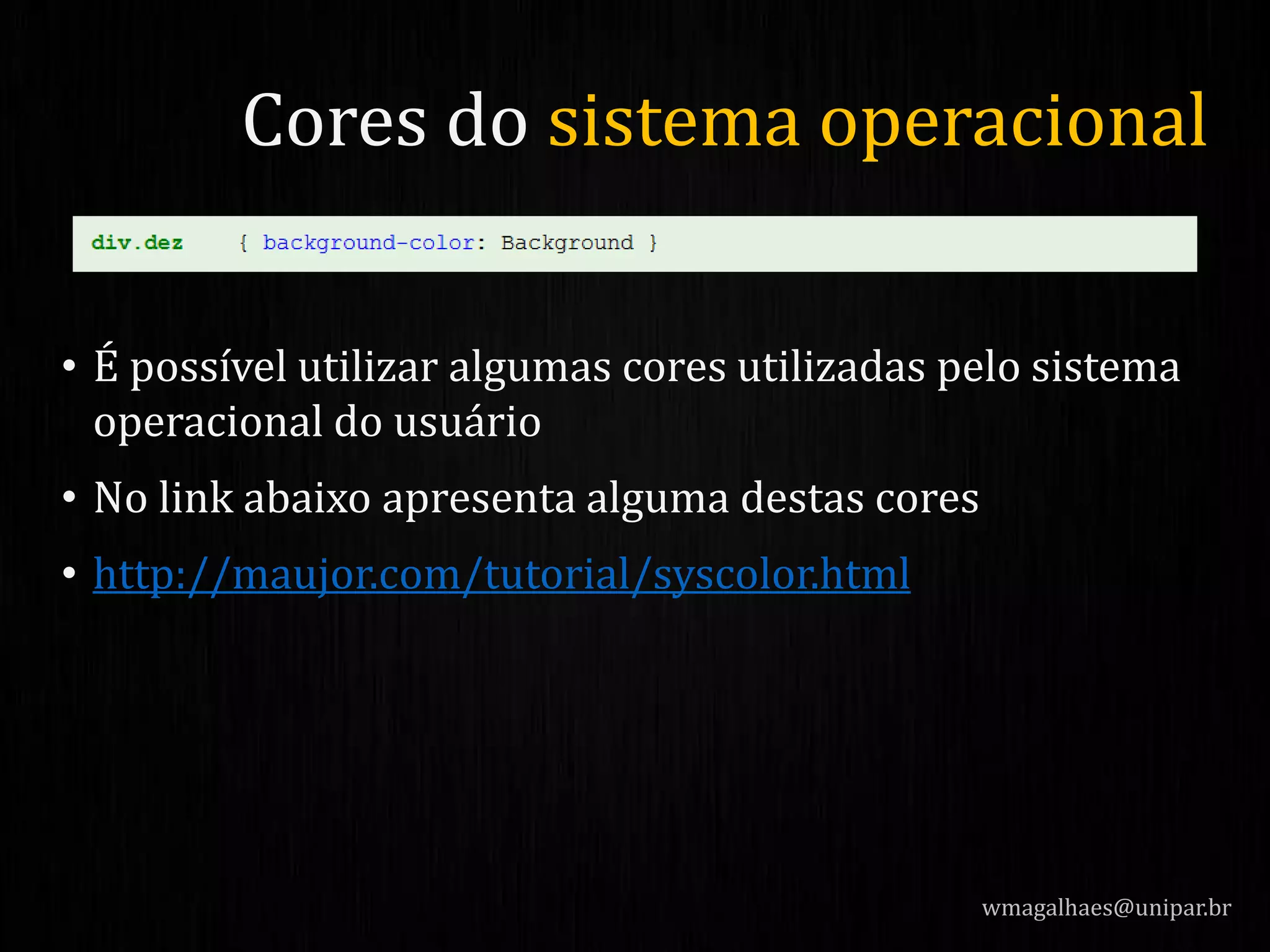 Cores do sistema operacional

div.dez { background-color: Background }

• É possível utilizar algumas cores utilizadas pelo sistema operacional do usuário
• No link abaixo apresenta alguma destas cores
• http://maujor.com/tutorial/syscolor.html

wmagalhaes@unipar.br